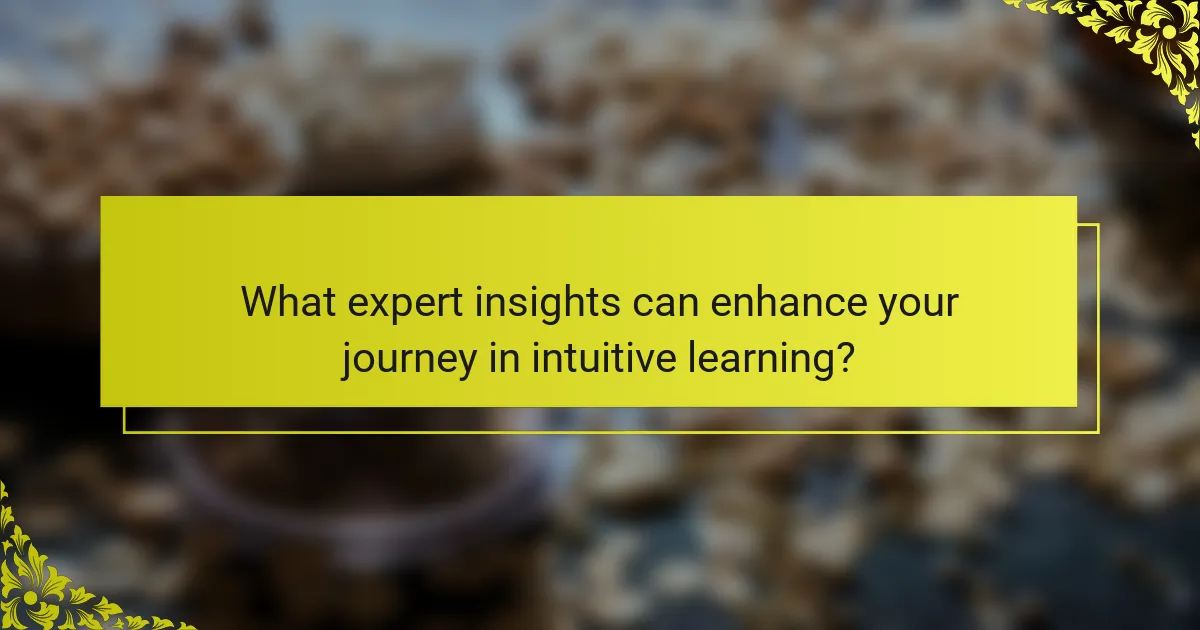 What expert insights can enhance your journey in intuitive learning?